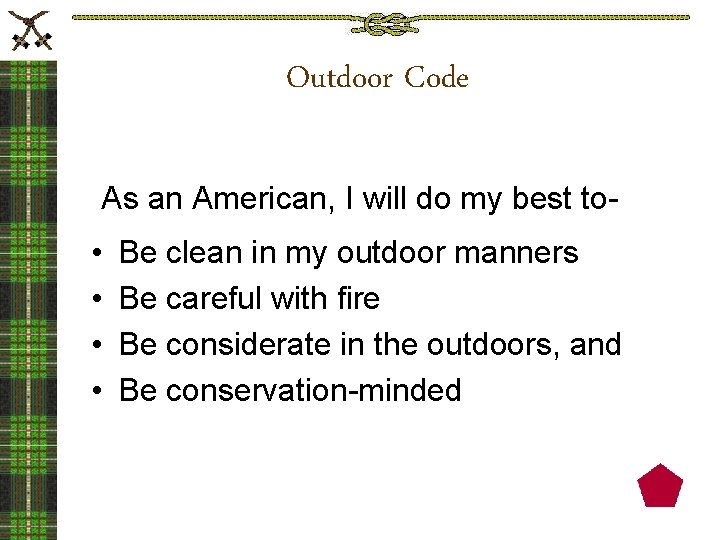 Outdoor Code

As an American, I will do my best to-

• Be clean in my outdoor manners
• Be careful with fire
• Be considerate in the outdoors, and
• Be conservation-minded